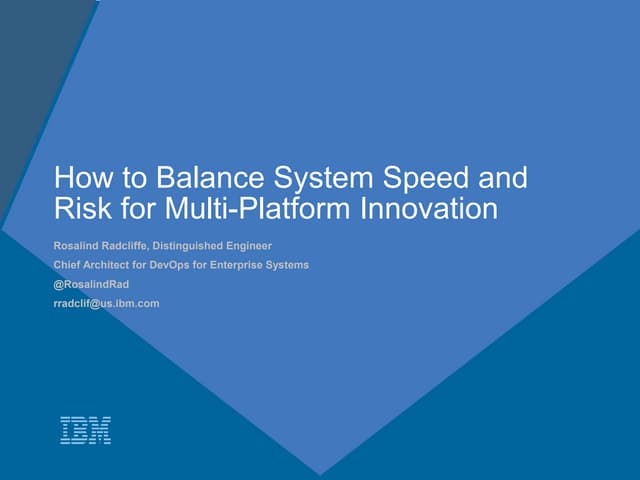 How to Balance System Speed and Risk for Multi-Platform Innovation

Rosalind Radcliffe, Distinguished Engineer

Chief Architect for DevOps for Enterprise Systems

@RosalindRad

rradclif@us.ibm.com

IBM